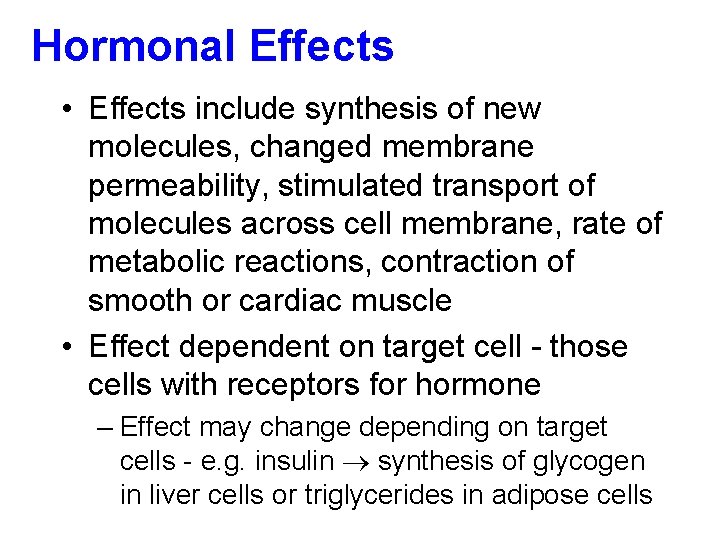 Hormonal Effects

• Effects include synthesis of new molecules, changed membrane permeability, stimulated transport of molecules across cell membrane, rate of metabolic reactions, contraction of smooth or cardiac muscle

• Effect dependent on target cell - those cells with receptors for hormone

– Effect may change depending on target cells - e.g. insulin $\rightarrow$ synthesis of glycogen in liver cells or triglycerides in adipose cells